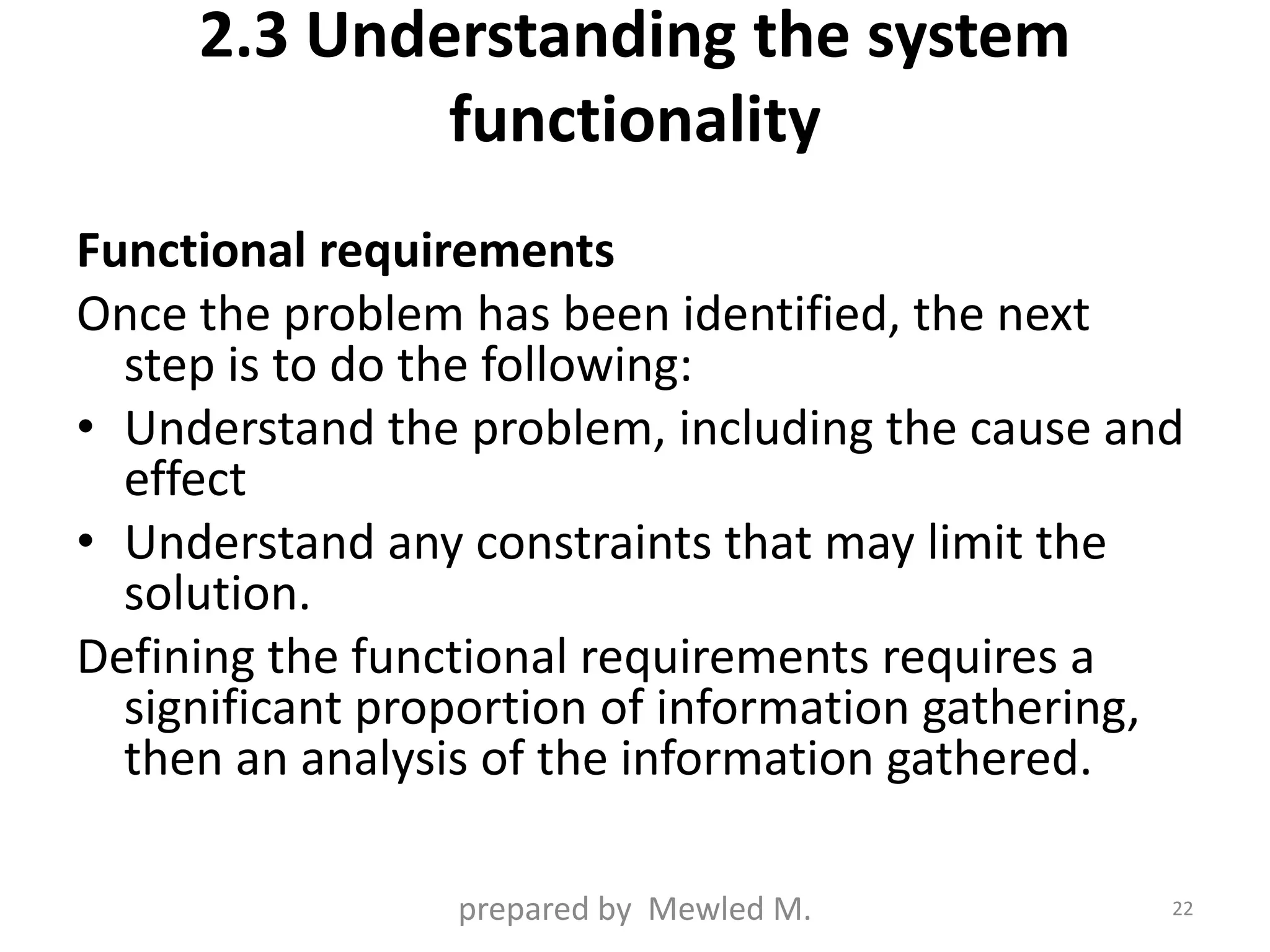 2.3 Understanding the system functionality

Functional requirements

Once the problem has been identified, the next step is to do the following:

• Understand the problem, including the cause and effect

• Understand any constraints that may limit the solution.

Defining the functional requirements requires a significant proportion of information gathering, then an analysis of the information gathered.

prepared by Mewled M.

22